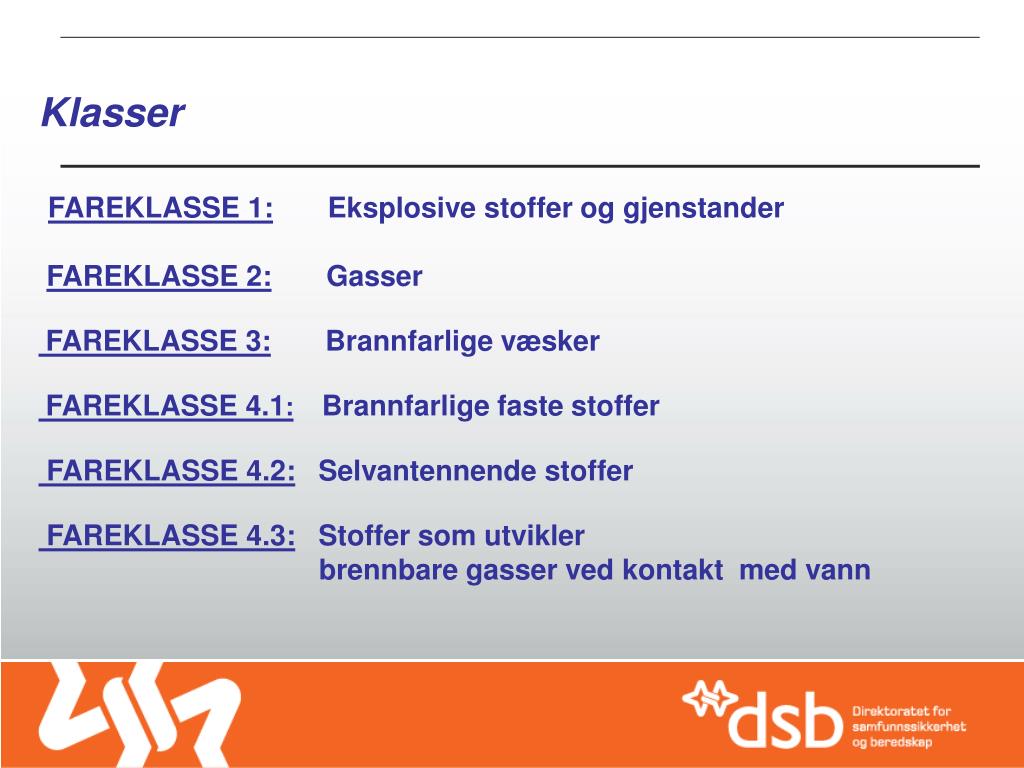 Klasser

FAREKLASSE 1: Eksplosive stoffer og gjenstander

FAREKLASSE 2: Gasser

FAREKLASSE 3: Brannfarlige væsker

FAREKLASSE 4.1: Brannfarlige faste stoffer

FAREKLASSE 4.2: Selvantennende stoffer

FAREKLASSE 4.3: Stoffer som utvikler brennbare gasser ved kontakt med vann

dsb Direktoratet for samfunnssikkerhet og beredskap